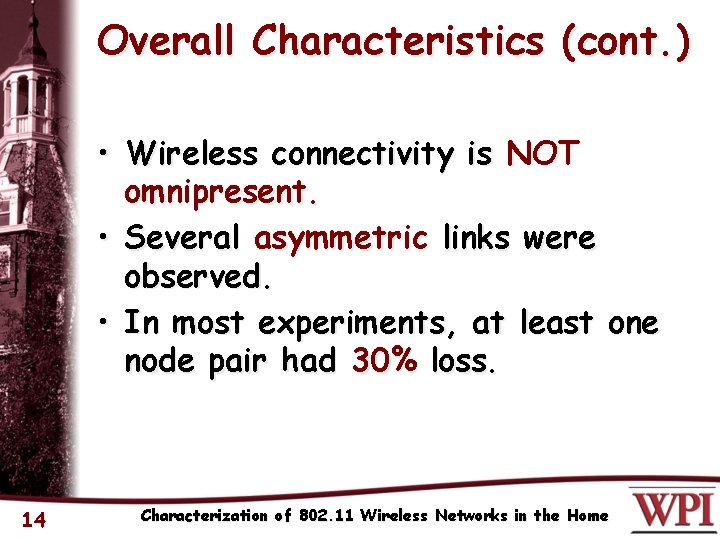 Overall Characteristics (cont.)

• Wireless connectivity is NOT omnipresent.

• Several asymmetric links were observed.

• In most experiments, at least one node pair had 30% loss.

14

Characterization of 802.11 Wireless Networks in the Home

WPI